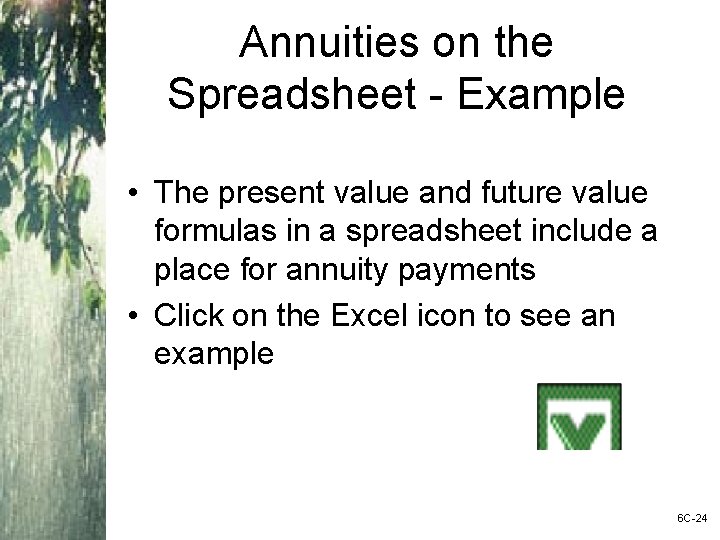 Annuities on the Spreadsheet - Example

• The present value and future value formulas in a spreadsheet include a place for annuity payments
• Click on the Excel icon to see an example

6C-24